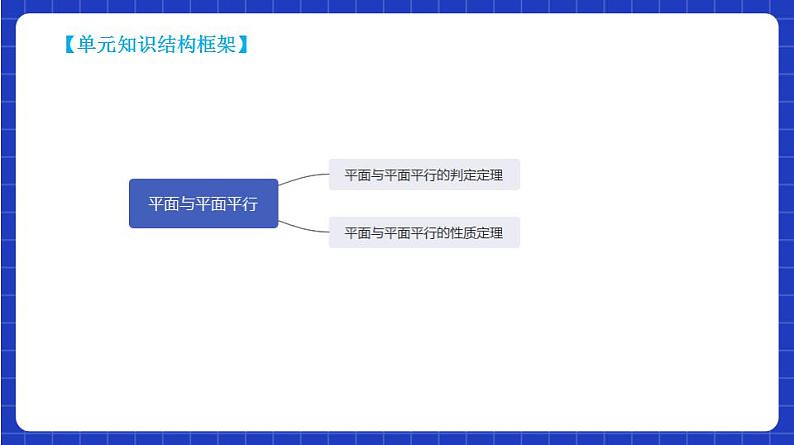 【单元知识结构框架】

平面与平面平行

平面与平面平行的判定定理

平面与平面平行的性质定理